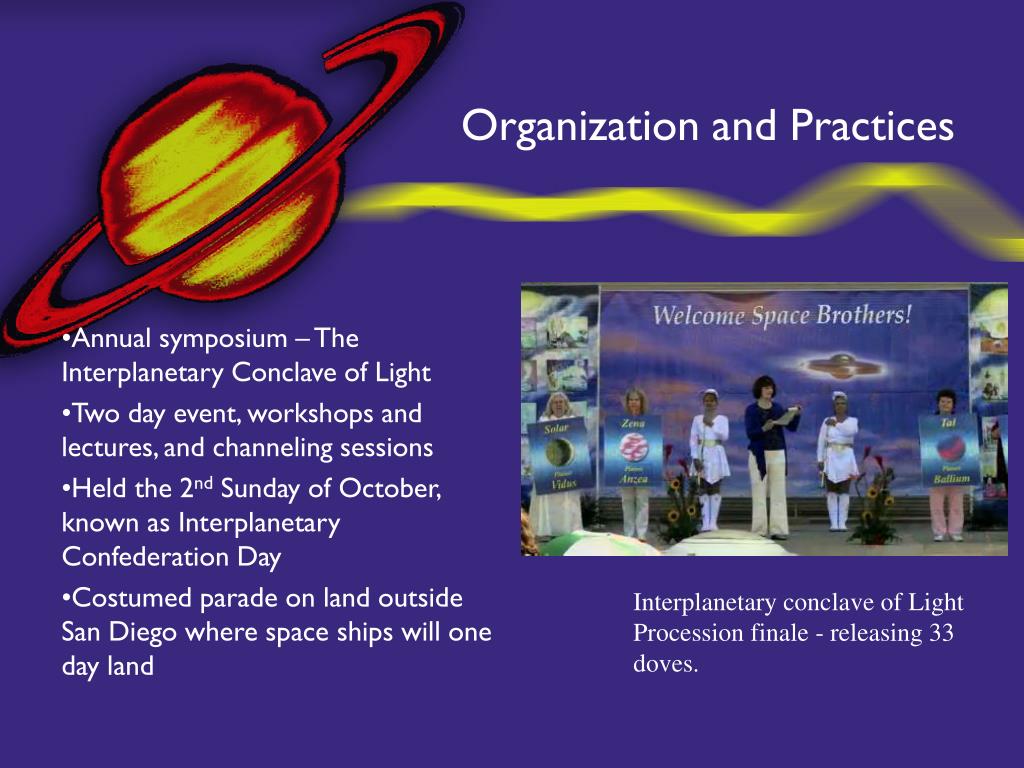 Organization and Practices

•Annual symposium – The Interplanetary Conclave of Light

•Two day event, workshops and lectures, and channeling sessions

•Held the 2$^{nd}$ Sunday of October, known as Interplanetary Confederation Day

•Costumed parade on land outside San Diego where space ships will one day land

Welcome Space Brothers!

Solar
Planet
Vidus

Zena
Planet
Anzea

Tal
Planet
Ballium

Interplanetary conclave of Light Procession finale - releasing 33 doves.